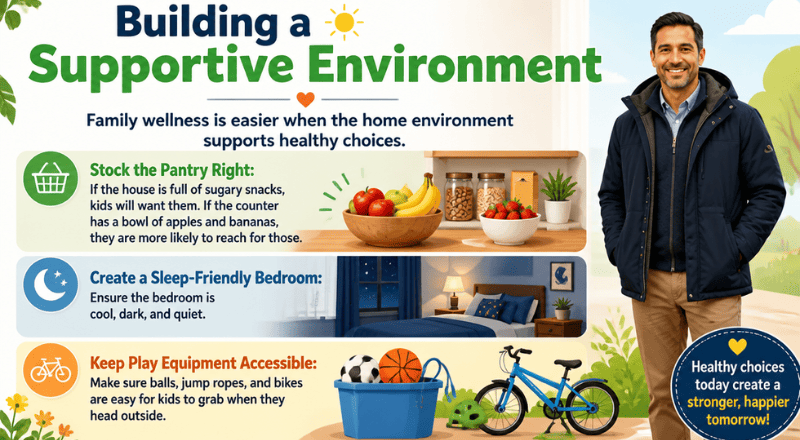 Building a
Supportive Environment

Family wellness is easier when the home environment supports healthy choices.

Stock the Pantry Right:
If the house is full of sugary snacks, kids will want them. If the counter has a bowl of apples and bananas, they are more likely to reach for those.

Create a Sleep-Friendly Bedroom:
Ensure the bedroom is cool, dark, and quiet.

Keep Play Equipment Accessible:
Make sure balls, jump ropes, and bikes are easy for kids to grab when they head outside.

Healthy choices today create a stronger, happier tomorrow!